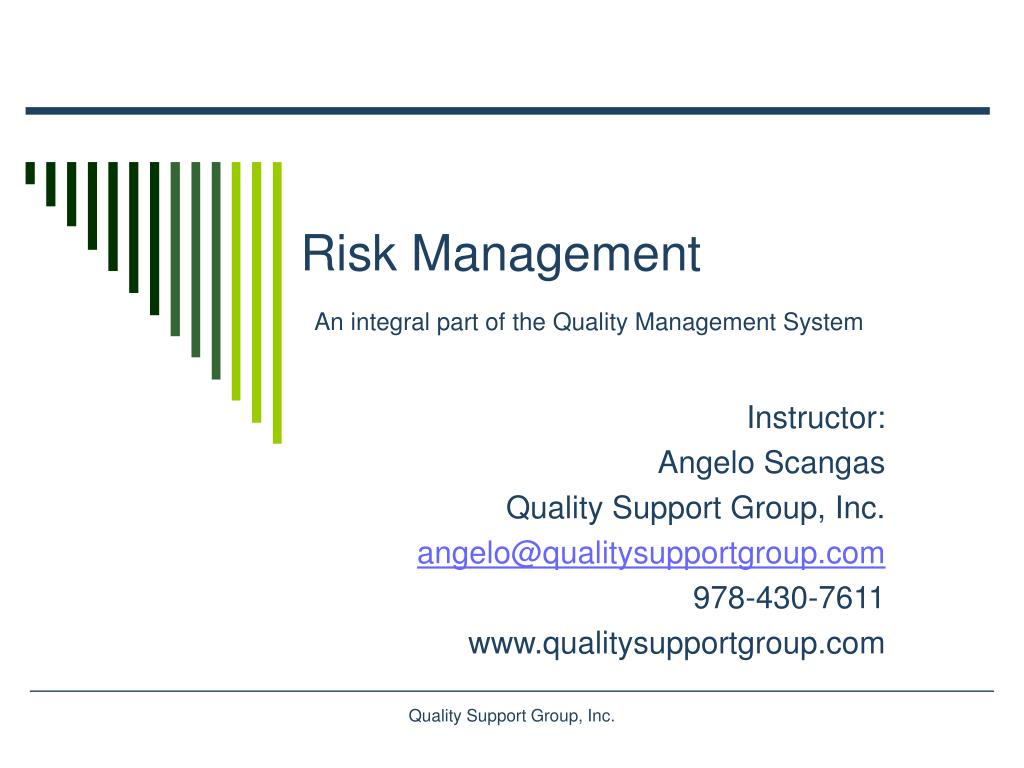 Risk Management

An integral part of the Quality Management System

Instructor:
Angelo Scangas
Quality Support Group, Inc.
angelo@qualitysupportgroup.com
978-430-7611
www.qualitysupportgroup.com

Quality Support Group, Inc.